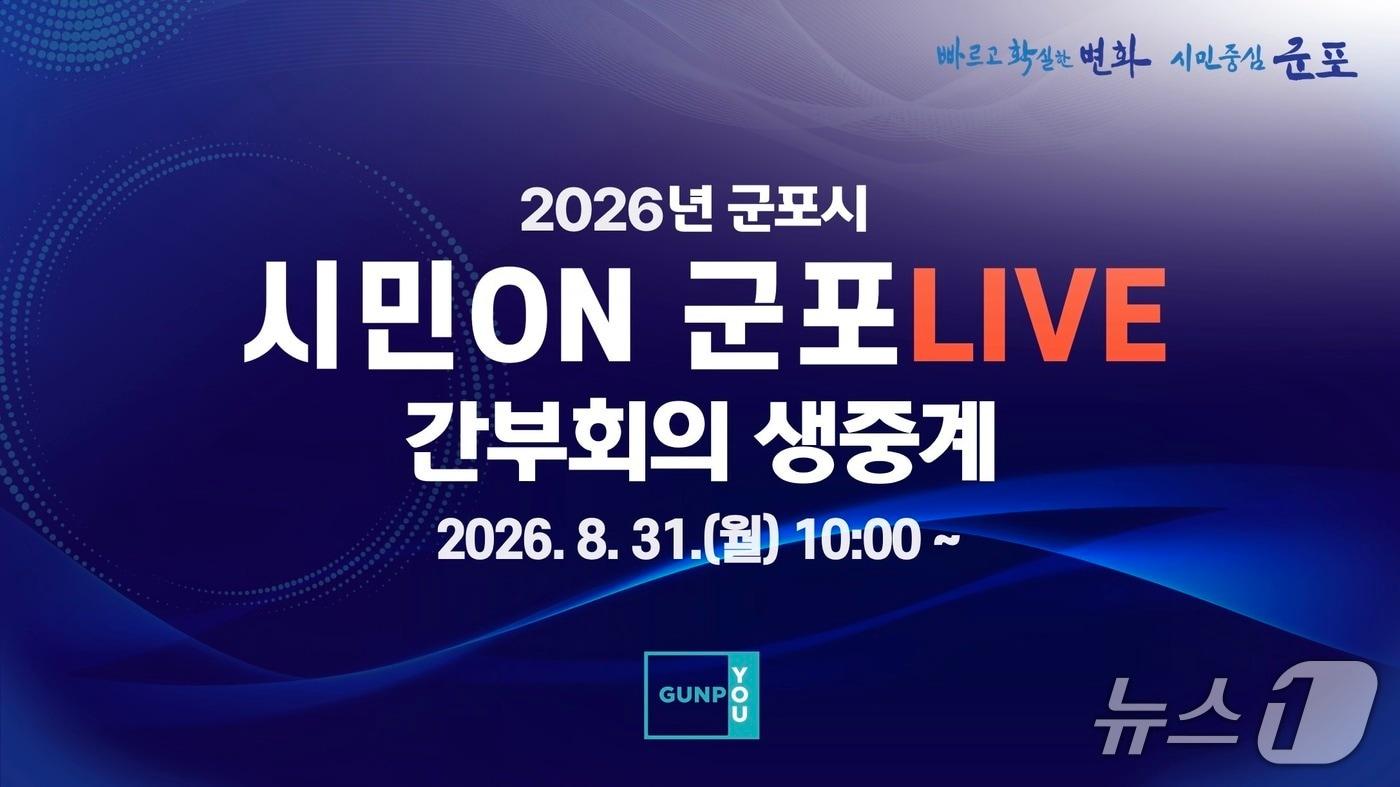 빠르고 확실한 변화 시민중심 군포

2026년 군포시

시민ON 군포LIVE

간부회의 생중계

2026. 8. 31.(월) 10:00 ~

GUNP YOU

뉴스1